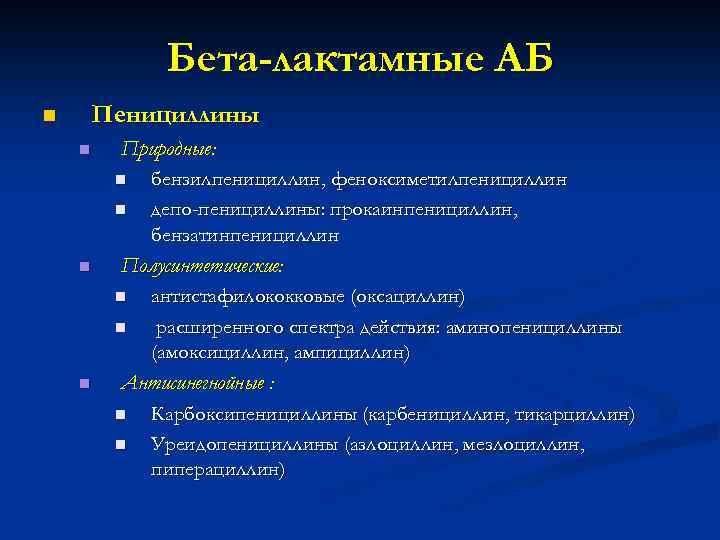 Бета-лактамные АБ

Пенициллины

Природные:

бензилпенициллин, феноксиметилпенициллин

депо-пенициллины: прокаинпенициллин, бензатинпенициллин

Полусинтетические:

антистафилококковые (оксациллин)

расширенного спектра действия: аминопенициллины (амоксициллин, ампициллин)

Антисинегнойные :

Карбоксипенициллины (карбенициллин, тикарциллин)

Уреидопенициллины (азлоциллин, мезлоциллин, пиперациллин)